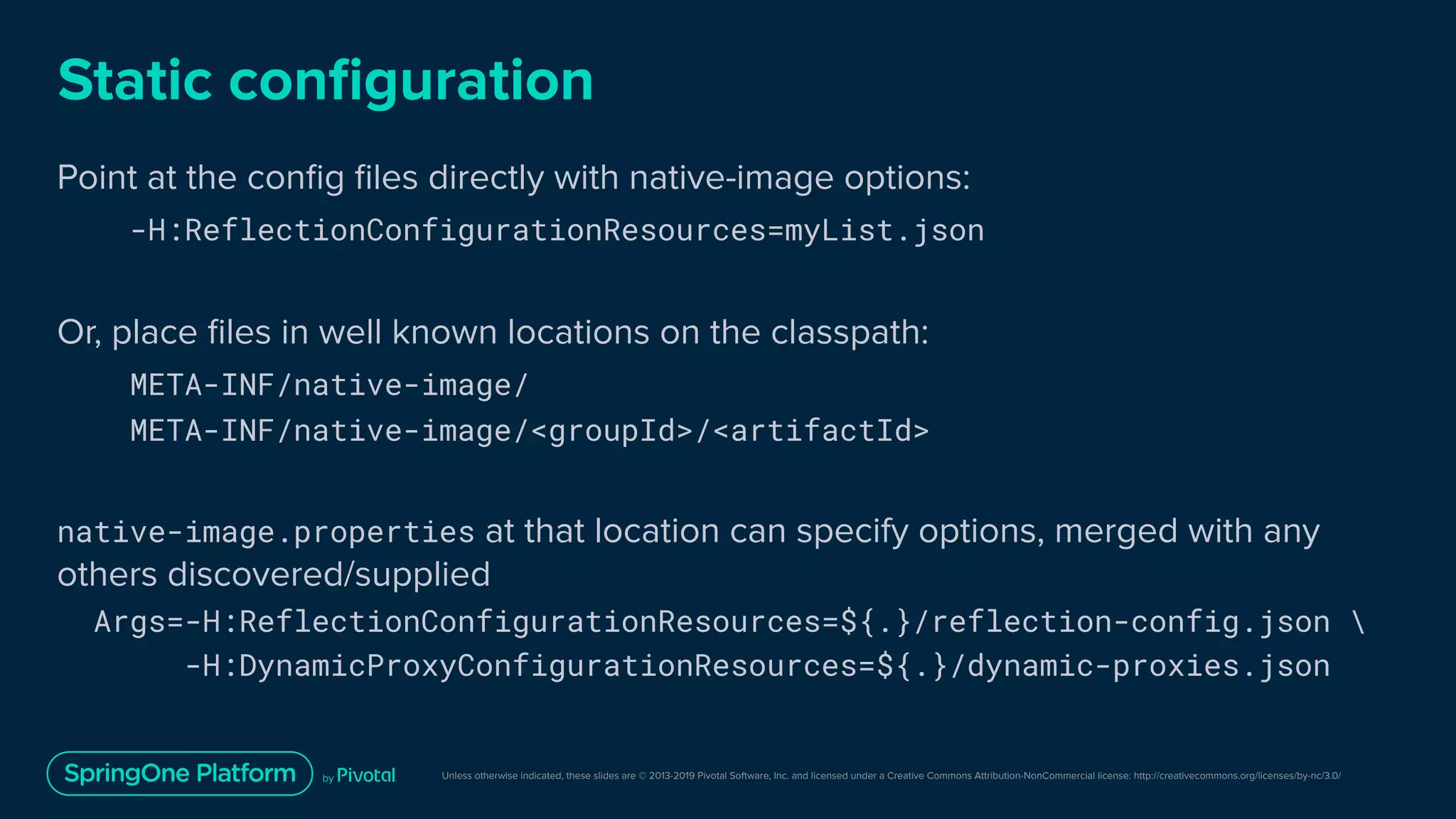 Static configuration

Point at the config files directly with native-image options:

-H:ReflectionConfigurationResources=myList.json

Or, place files in well known locations on the classpath:

META-INF/native-image/
META-INF/native-image/<groupId>/<artifactId>

native-image.properties at that location can specify options, merged with any others discovered/supplied

Args=-H:ReflectionConfigurationResources=${.}/reflection-config.json \
-H:DynamicProxyConfigurationResources=${.}/dynamic-proxies.json

SpringOne Platform by Pivotal

Unless otherwise indicated, these slides are © 2013-2019 Pivotal Software, Inc. and licensed under a Creative Commons Attribution-NonCommercial license: http://creativecommons.org/licenses/by-nc/3.0/